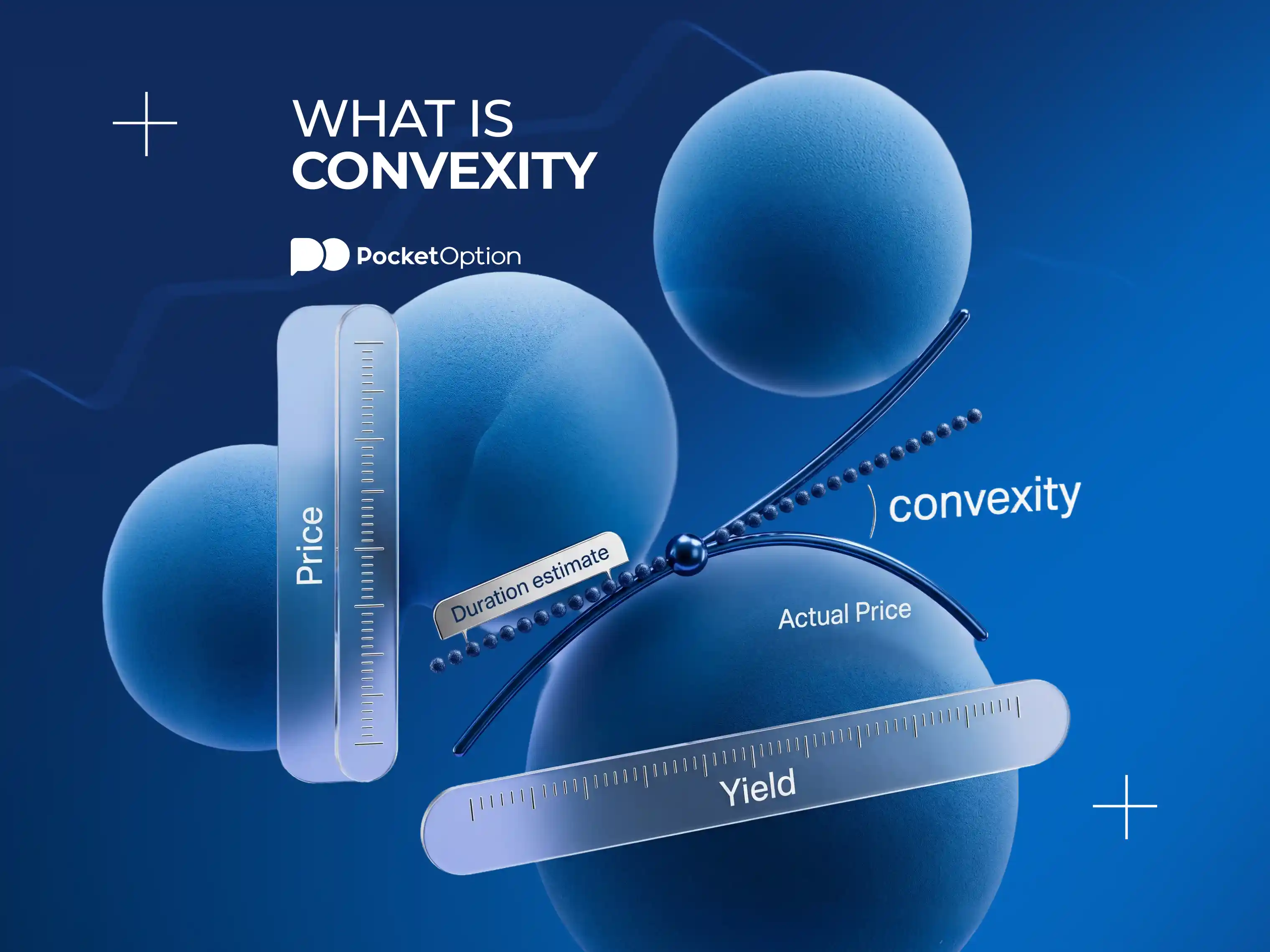 WHAT IS
CONVEXITY

PocketOption

Price

Duration estimate

convexity

Actual Price

Yield